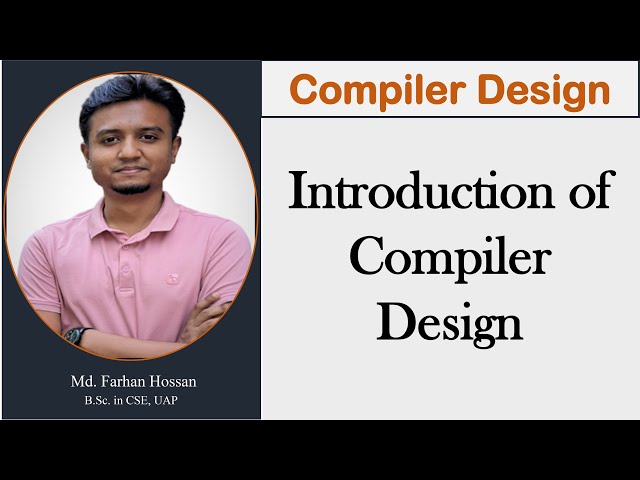 Md. Farhan Hossan
B.Sc. in CSE, UAP

Compiler Design

Introduction of Compiler Design